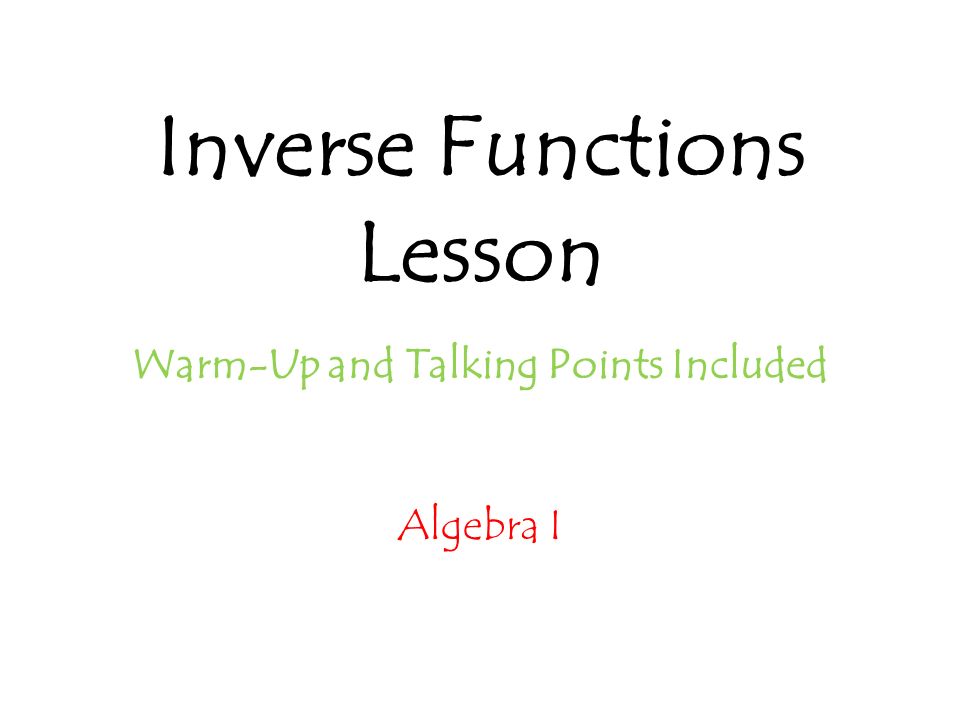 Inverse Functions Lesson

Warm-Up and Talking Points Included

Algebra I